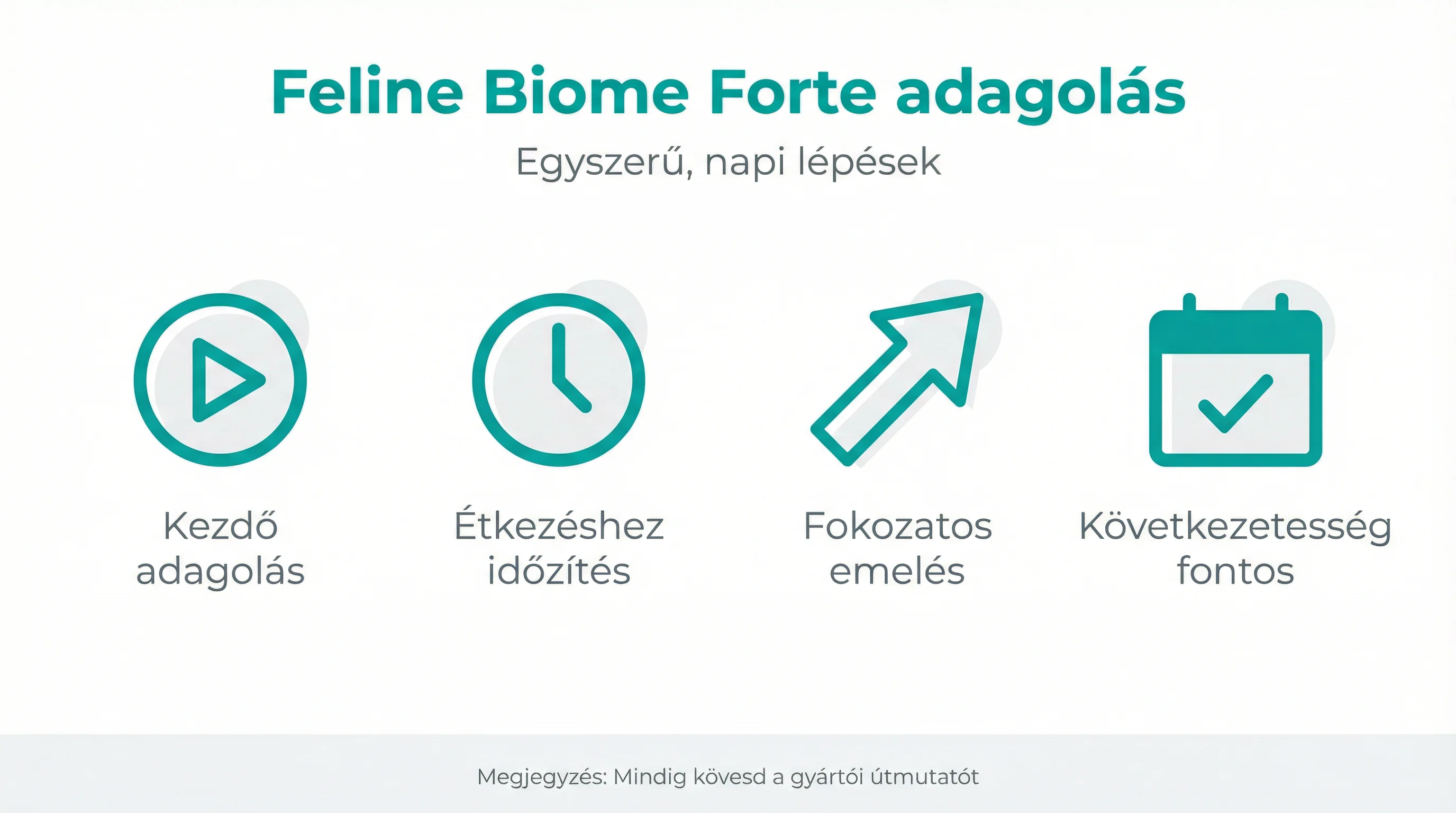 Feline Biome Forte adagolás

Egyszerű, napi lépések

Kezdő adagolás

Étkezéshez időzítés

Fokozatos emelés

Következetesség fontos

Megjegyzés: Mindig kövesd a gyártói útmutatót